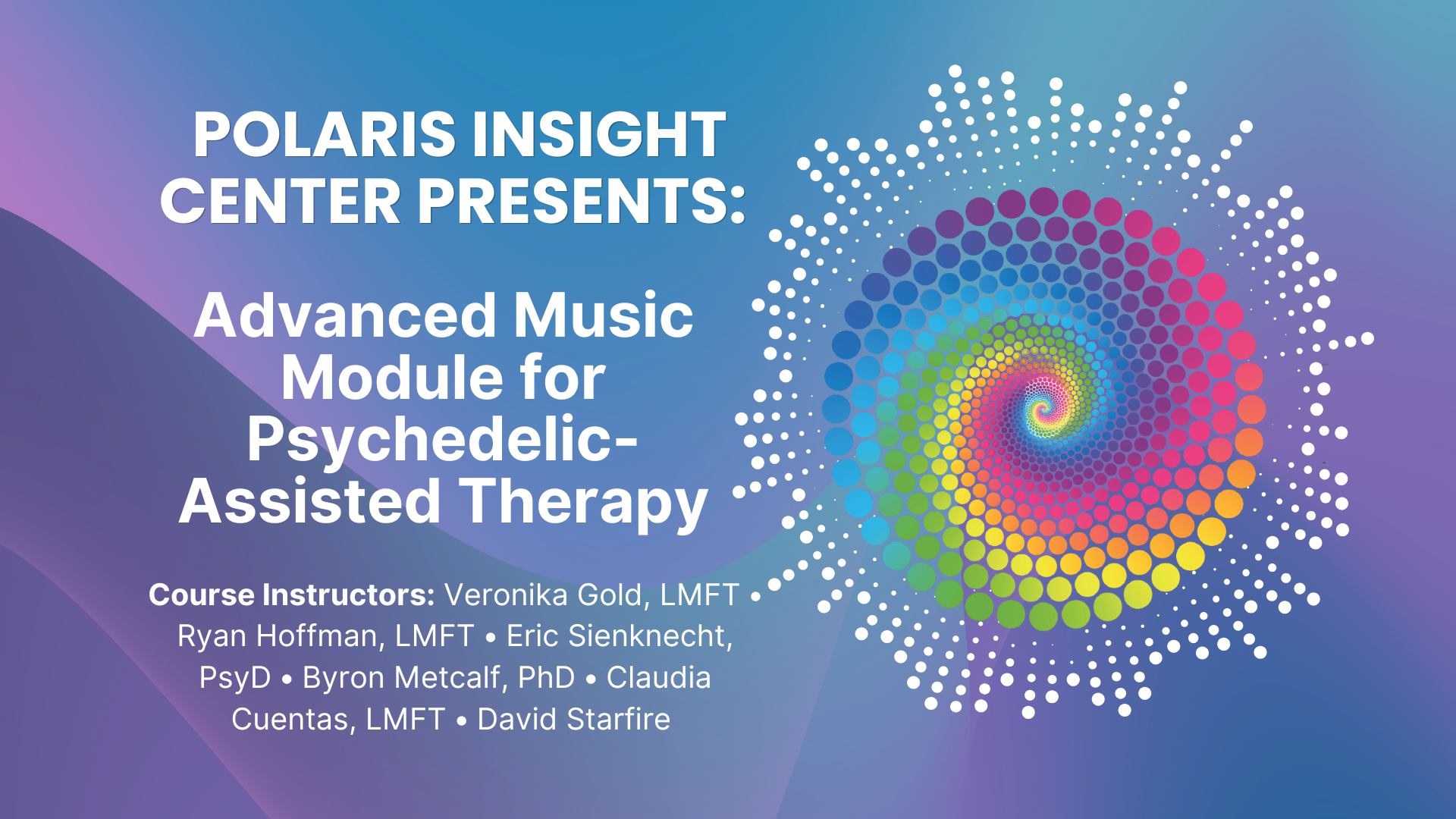 POLARIS INSIGHT CENTER PRESENTS:

Advanced Music Module for Psychedelic-Assisted Therapy

Course Instructors: Veronika Gold, LMFT • Ryan Hoffman, LMFT • Eric Sienknecht, PsyD • Byron Metcalf, PhD • Claudia Cuentas, LMFT • David Starfire